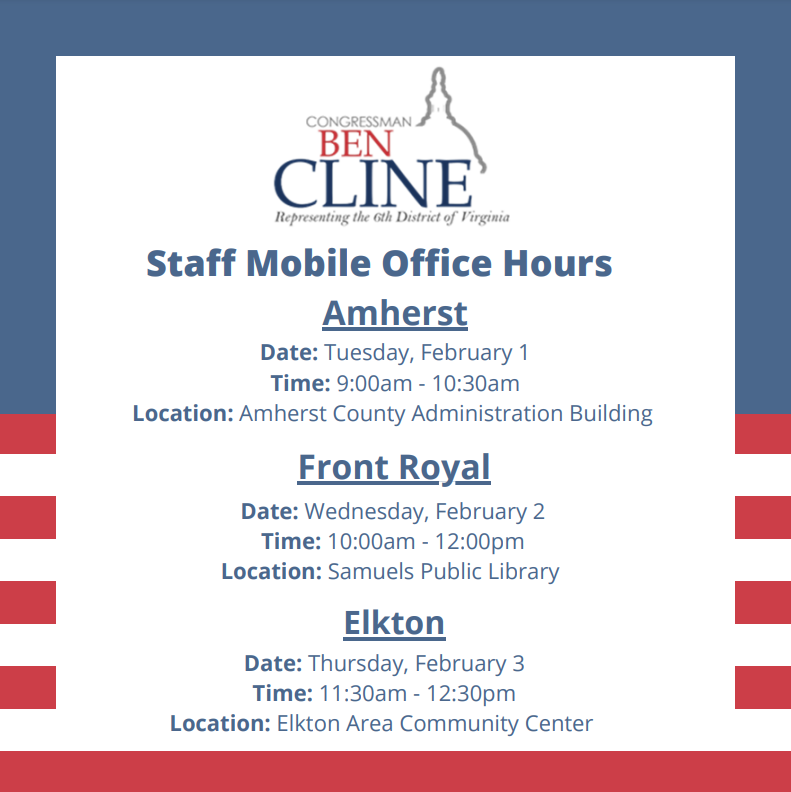 CONGRESSMAN
BEN
CLINE
Representing the 6th District of Virginia

Staff Mobile Office Hours

Amherst
Date: Tuesday, February 1
Time: 9:00am - 10:30am
Location: Amherst County Administration Building

Front Royal
Date: Wednesday, February 2
Time: 10:00am - 12:00pm
Location: Samuels Public Library

Elkton
Date: Thursday, February 3
Time: 11:30am - 12:30pm
Location: Elkton Area Community Center